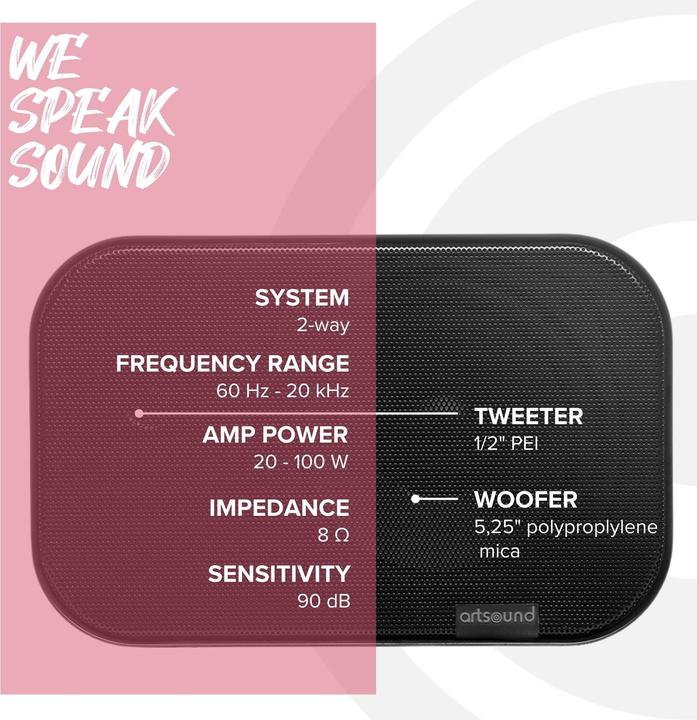 WE SPEAK SOUND

SYSTEM
2-way

FREQUENCY RANGE
60 Hz - 20 kHz

AMP POWER
20 - 100 W

IMPEDANCE
8 Ω

SENSITIVITY
90 dB

TWEETER
1/2" PEI

WOOFER
5,25" polyproplylene mica

artsound